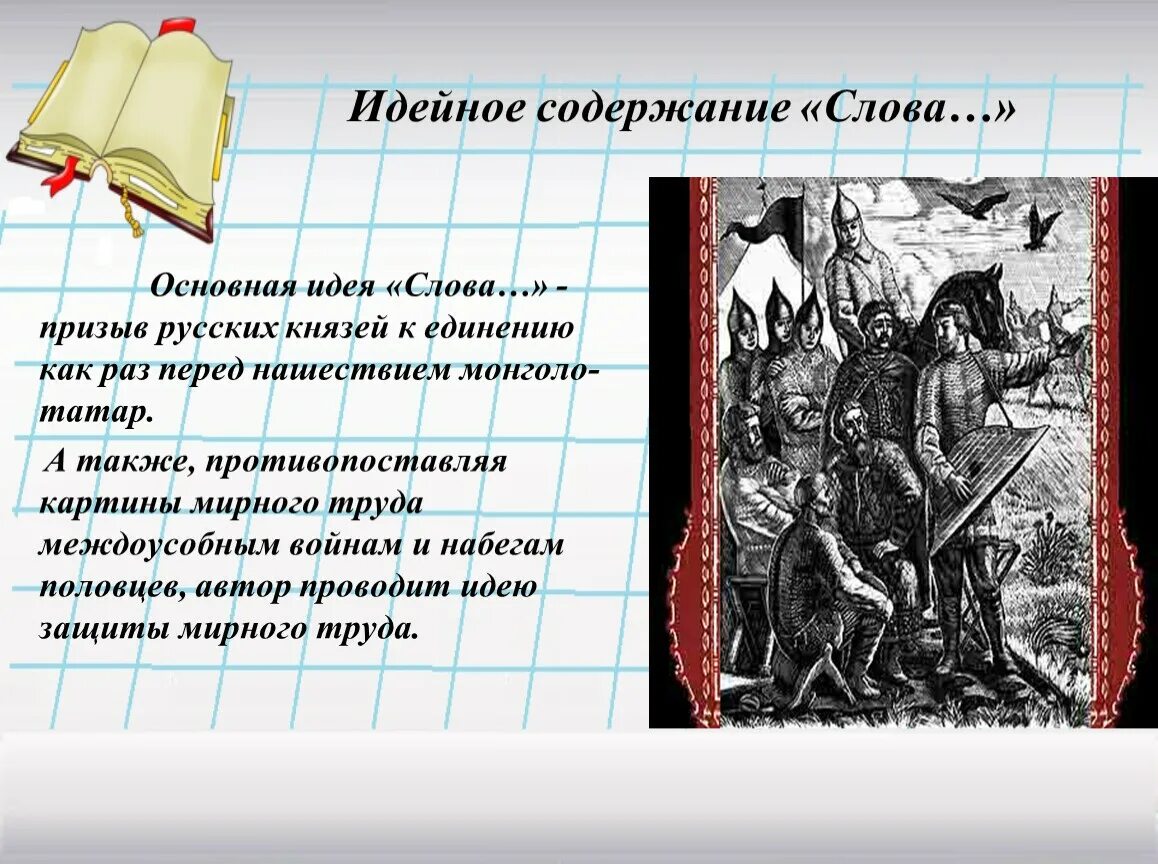 Идейное содержание «Слова…»

Основная идея «Слова…» - призыв русских князей к единению как раз перед нашествием монголо-татар.

А также, противопоставляя картины мирного труда междоусобным войнам и набегам половцев, автор проводит идею защиты мирного труда.